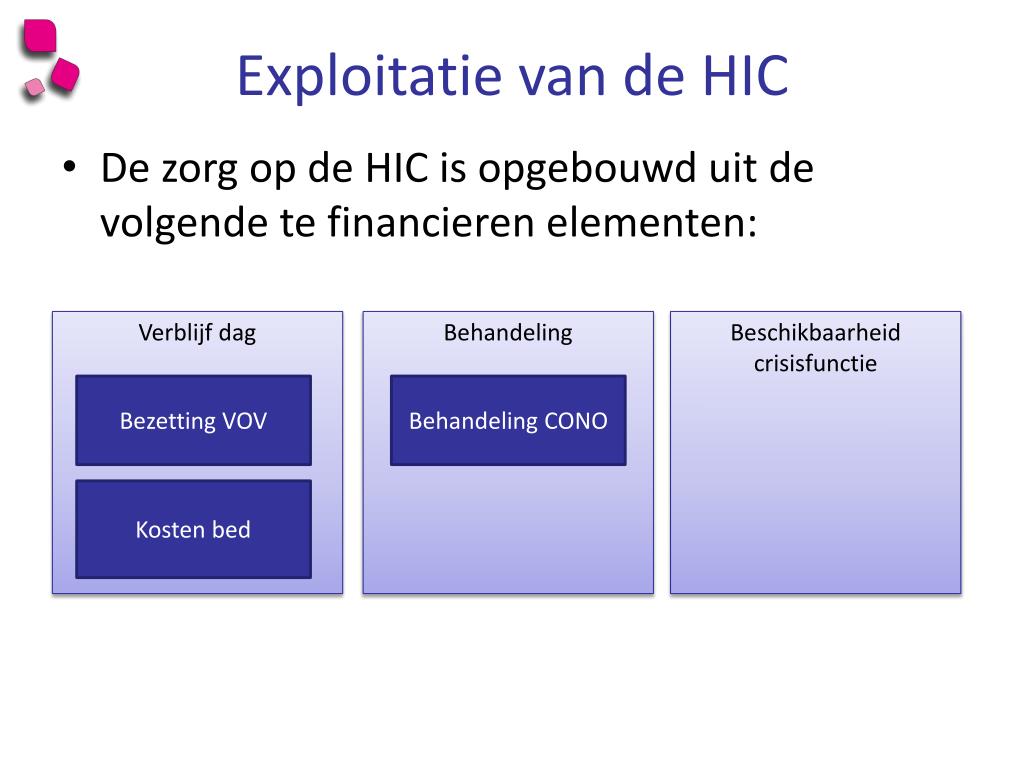 Exploitatie van de HIC

• De zorg op de HIC is opgebouwd uit de volgende te financieren elementen:

Verblijf dag

Bezetting VOV

Kosten bed

Behandeling

Behandeling CONO

Beschikbaarheid crisisfunctie